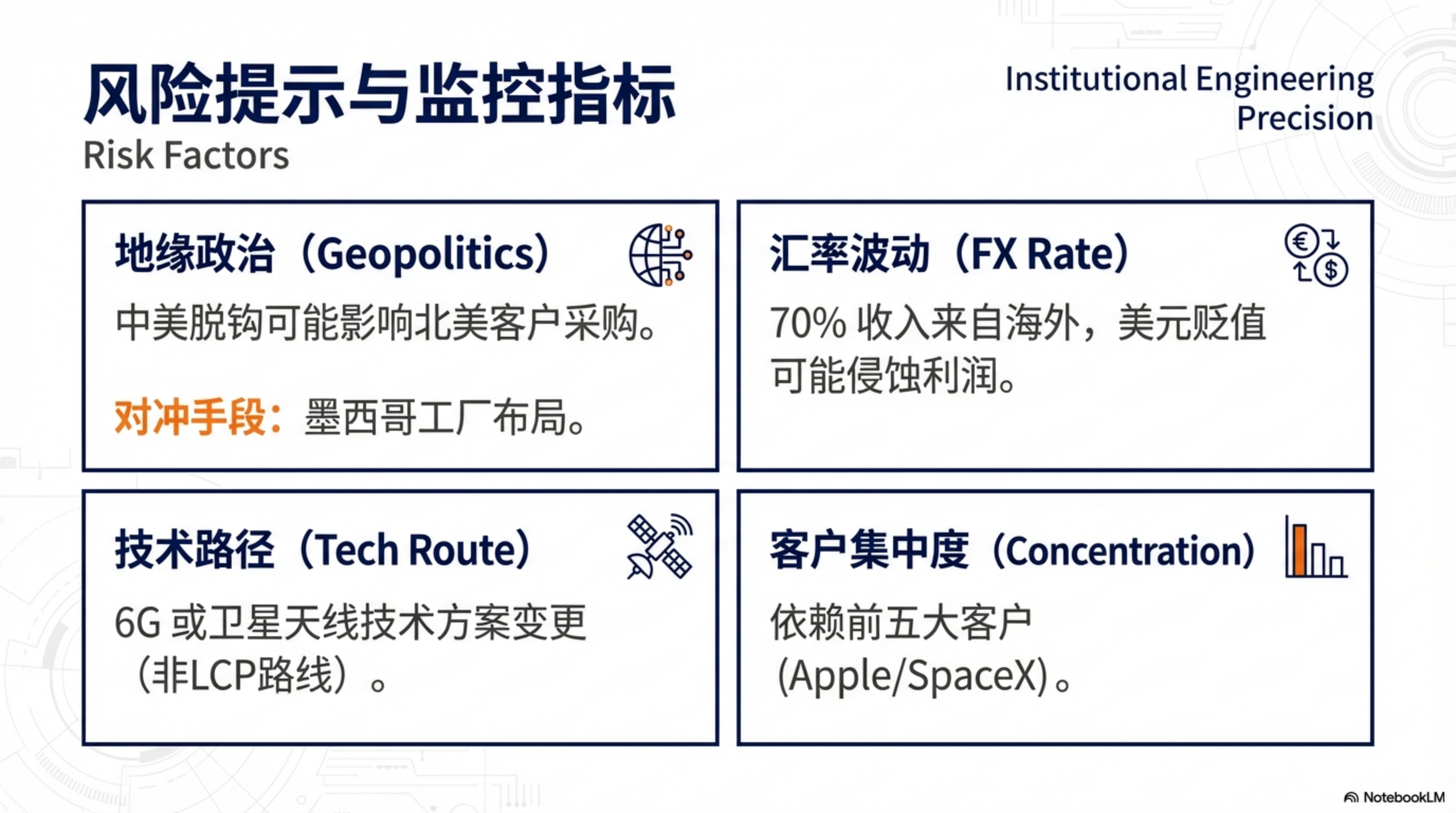 风险提示与监控指标
Risk Factors

Institutional Engineering Precision

地缘政治（Geopolitics）

中美脱钩可能影响北美客户采购。

对冲手段：墨西哥工厂布局。

汇率波动（FX Rate）

70% 收入来自海外，美元贬值可能侵蚀利润。

技术路径（Tech Route）

6G 或卫星天线技术方案变更（非LCP路线）。

客户集中度（Concentration）

依赖前五大客户 (Apple/SpaceX)。

NotebookLM